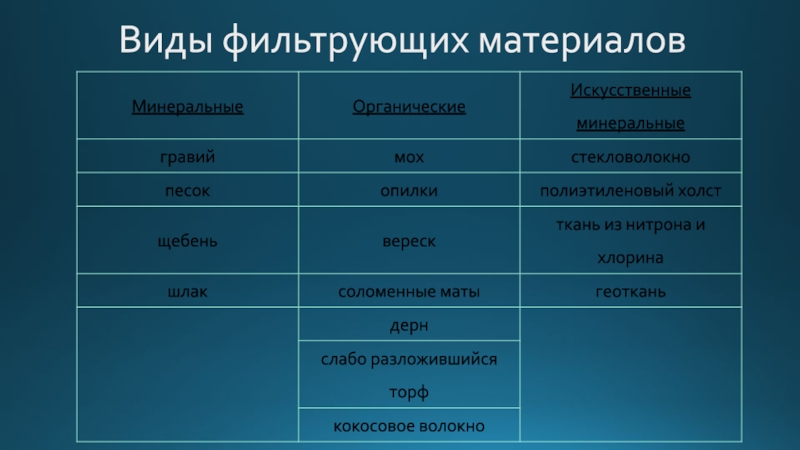 Виды фильтрующих материалов

| Минеральные | Органические | Искусственные минеральные |
|---|---|---|
| гравий | мох | стекловолокно |
| песок | опилки | полиэтиленовый холст |
| щебень | вереск | ткань из нитрона и хлорина |
| шлак | соломенные маты | геоткань |
| | дерн | |
| | слабо разложившийся торф | |
| | кокосовое волокно | |